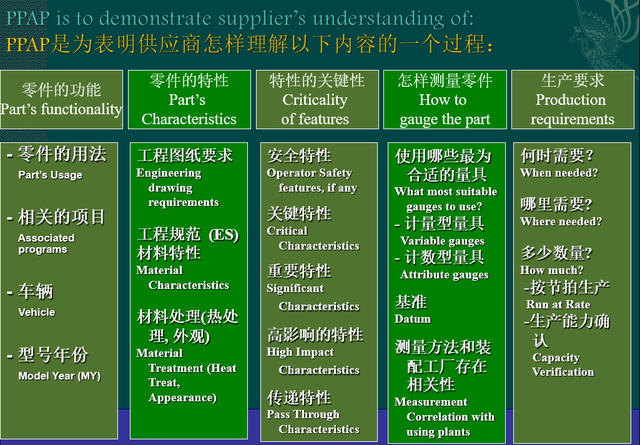 PPAP is to demonstrate supplier's understanding of:
PPAP是为表明供应商怎样理解以下内容的一个过程：

零件的功能
Part's functionality

- 零件的用法
Part's Usage

- 相关的项目
Associated programs

- 车辆
Vehicle

- 型号年份
Model Year (MY)

零件的特性
Part's Characteristics

工程图纸要求
Engineering drawing requirements

工程规范 (ES) 材料特性
Material Characteristics

材料处理(热处理, 外观)
Material Treatment (Heat Treat, Appearance)

特性的关键性
Criticality of features

安全特性
Operator Safety features, if any

关键特性
Critical Characteristics

重要特性
Significant Characteristics

高影响的特性
High Impact Characteristics

传递特性
Pass Through Characteristics

怎样测量零件
How to gauge the part

使用哪些最为合适的量具
What most suitable gauges to use?
- 计量型量具
Variable gauges
- 计数型量具
Attribute gauges

基准
Datum

测量方法和装配工厂存在相关性
Measurement Correlation with using plants

生产要求
Production requirements

何时需要?
When needed?

哪里需要?
Where needed?

多少数量?
How much?
-按节拍生产
Run at Rate
-生产能力确认
Capacity Verification